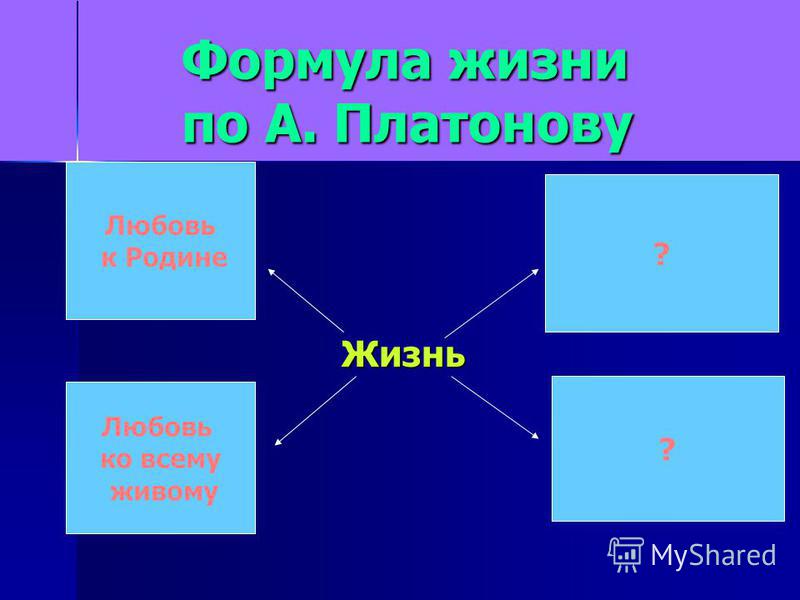 Формула жизни по А. Платонову

Любовь к Родине

?

Жизнь

Любовь ко всему живому

?

MyShared